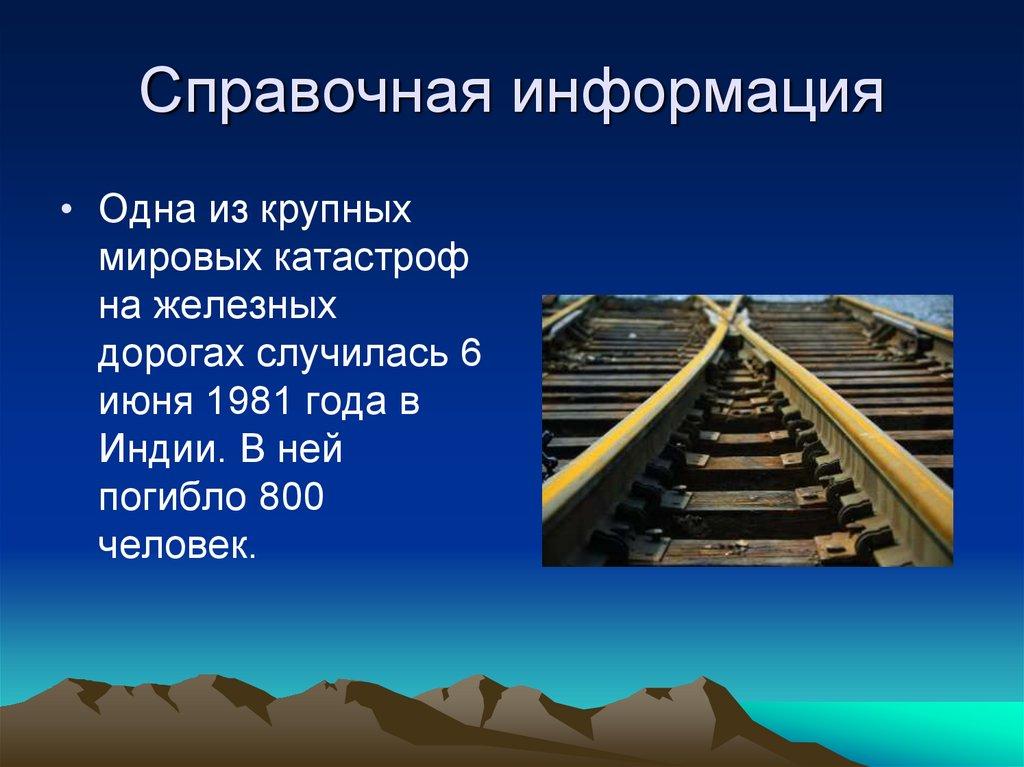 Справочная информация

• Одна из крупных мировых катастроф на железных дорогах случилась 6 июня 1981 года в Индии. В ней погибло 800 человек.